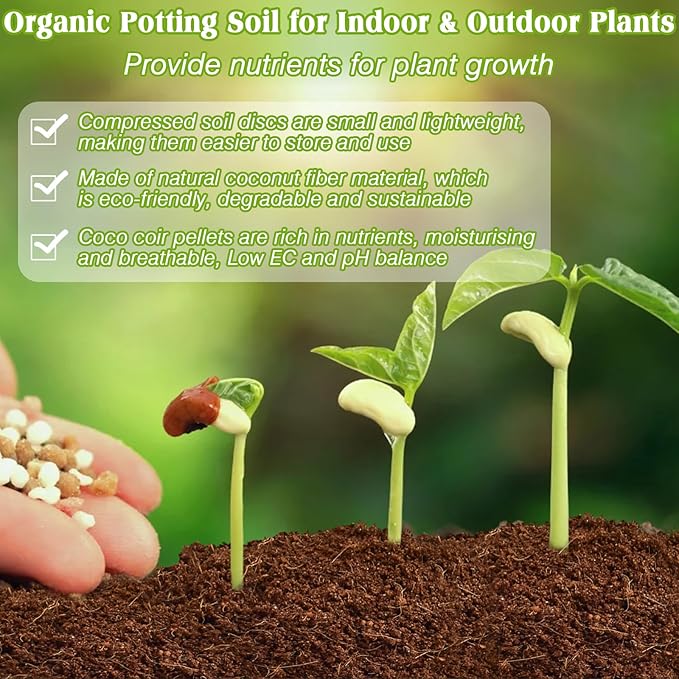 Organic Potting Soil for Indoor & Outdoor Plants

Provide nutrients for plant growth

Compressed soil discs are small and lightweight, making them easier to store and use

Made of natural coconut fiber material, which is eco-friendly, degradable and sustainable

Coco coir pellets are rich in nutrients, moisturising and breathable, Low EC and pH balance